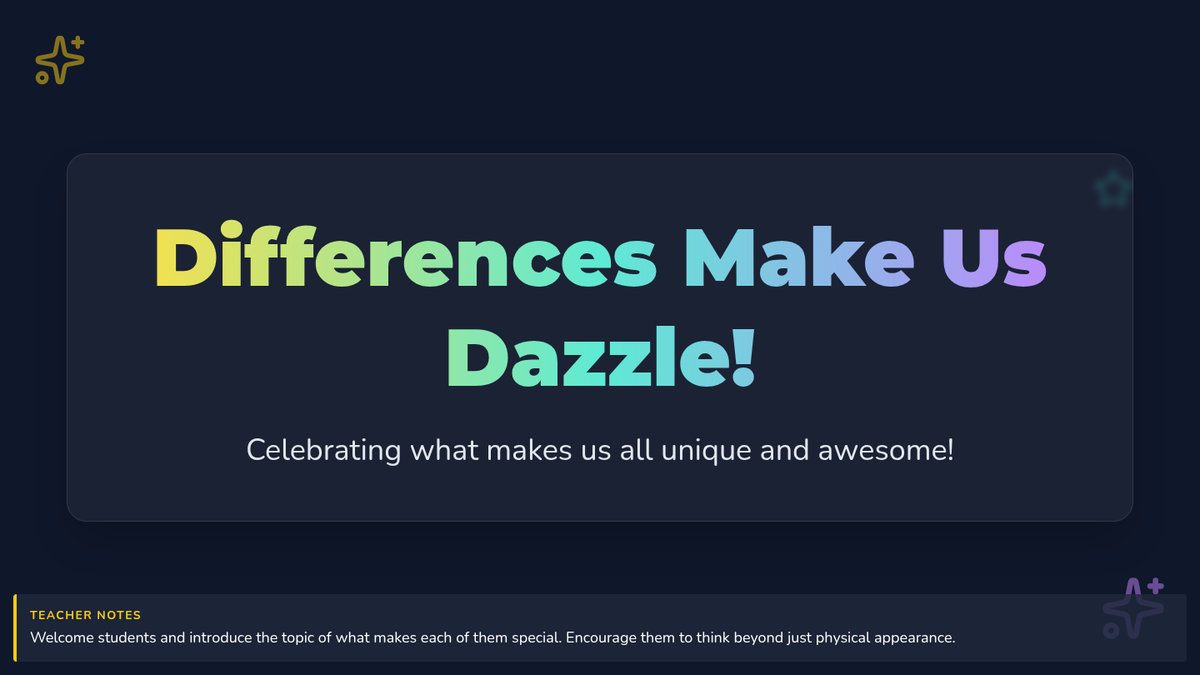 Differences Make Us Dazzle!

Celebrating what makes us all unique and awesome!

TEACHER NOTES
Welcome students and introduce the topic of what makes each of them special. Encourage them to think beyond just physical appearance.